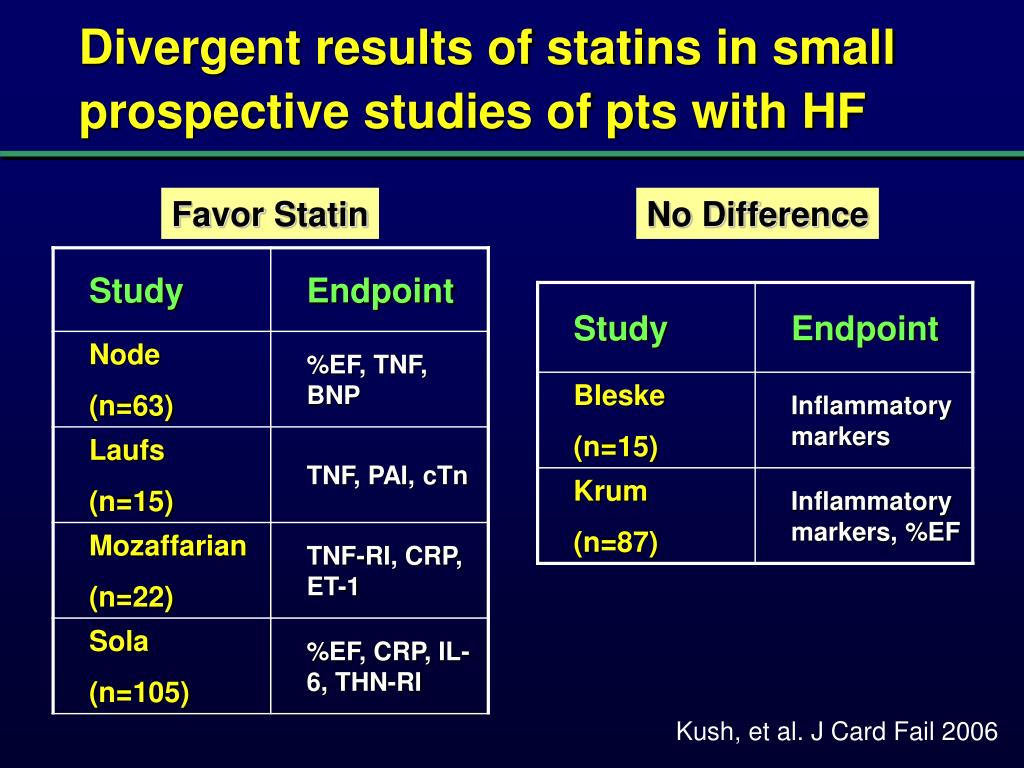 Divergent results of statins in small prospective studies of pts with HF

Favor Statin

| Study | Endpoint |
|---|---|
| Node (n=63) | %EF, TNF, BNP |
| Laufs (n=15) | TNF, PAI, cTn |
| Mozaffarian (n=22) | TNF-RI, CRP, ET-1 |
| Sola (n=105) | %EF, CRP, IL-6, THN-RI |

No Difference

| Study | Endpoint |
|---|---|
| Bleske (n=15) | Inflammatory markers |
| Krum (n=87) | Inflammatory markers, %EF |

Kush, et al. J Card Fail 2006